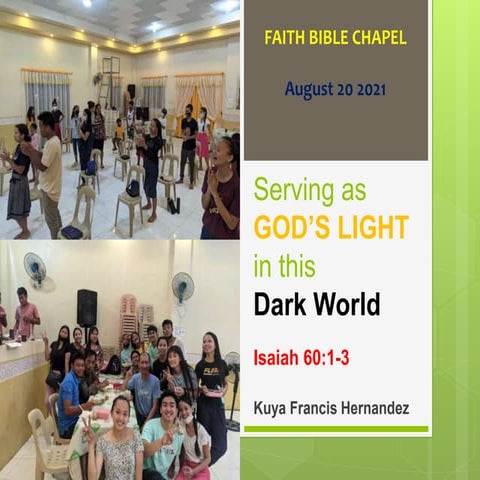 FAITH BIBLE CHAPEL

August 20 2021

Serving as
GOD'S LIGHT
in this
Dark World

Isaiah 60:1-3

Kuya Francis Hernandez